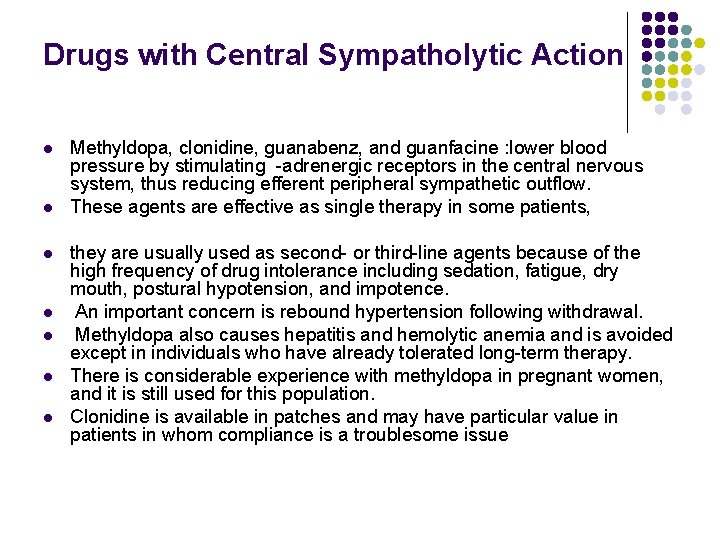 Drugs with Central Sympatholytic Action

- Methyldopa, clonidine, guanabenz, and guanfacine :lower blood pressure by stimulating -adrenergic receptors in the central nervous system, thus reducing efferent peripheral sympathetic outflow.
- These agents are effective as single therapy in some patients,
- they are usually used as second- or third-line agents because of the high frequency of drug intolerance including sedation, fatigue, dry mouth, postural hypotension, and impotence.
- An important concern is rebound hypertension following withdrawal.
- Methyldopa also causes hepatitis and hemolytic anemia and is avoided except in individuals who have already tolerated long-term therapy.
- There is considerable experience with methyldopa in pregnant women, and it is still used for this population.
- Clonidine is available in patches and may have particular value in patients in whom compliance is a troublesome issue